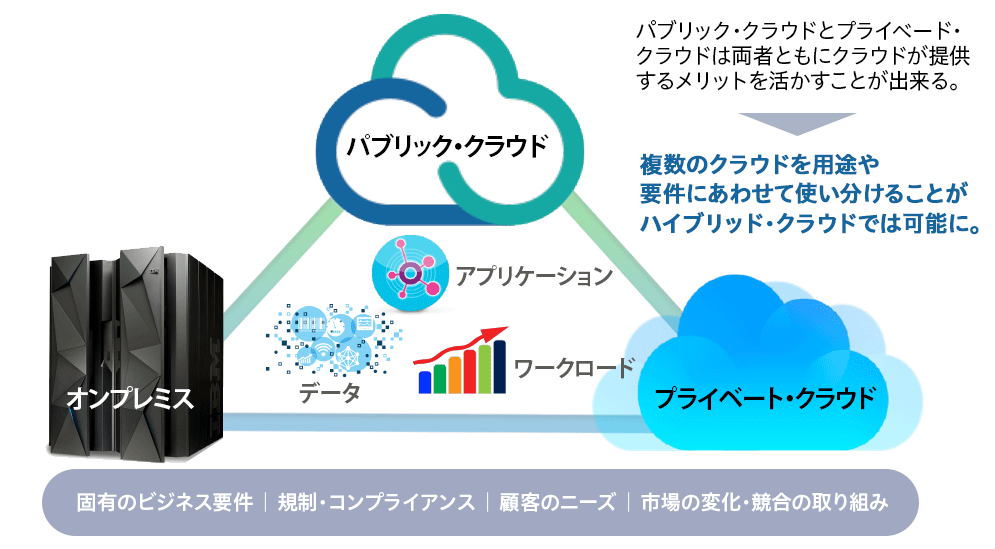 パブリック・クラウドとプライベード・クラウドは両者ともにクラウドが提供するメリットを活かすことが出来る。

複数のクラウドを用途や要件にあわせて使い分けることがハイブリッド・クラウドでは可能に。

パブリック・クラウド

アプリケーション

データ

ワークロード

オンプレミス

プライベート・クラウド

固有のビジネス要件 | 規制・コンプライアンス | 顧客のニーズ | 市場の変化・競合の取り組み